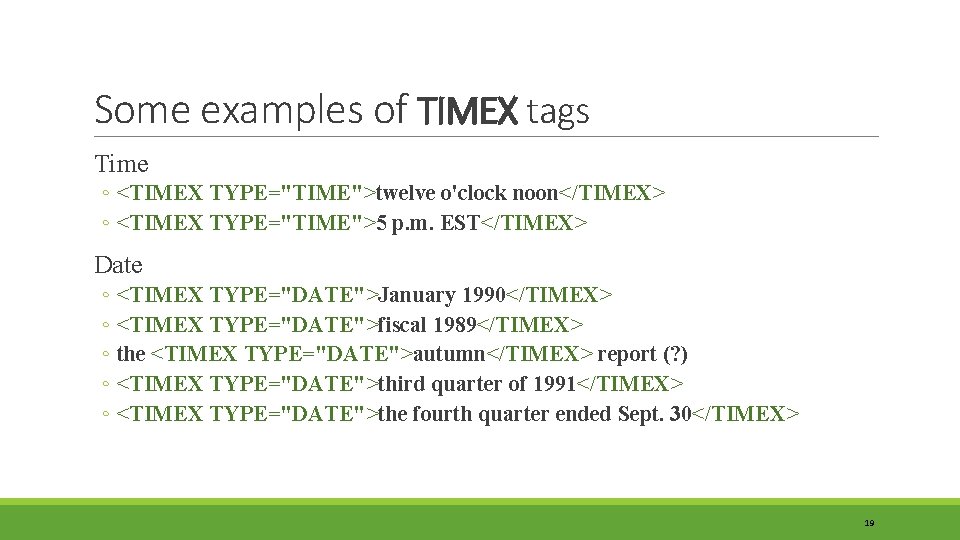 Some examples of TIMEX tags

Time

◦ <TIMEX TYPE="TIME">twelve o'clock noon</TIMEX>
◦ <TIMEX TYPE="TIME">5 p.m. EST</TIMEX>

Date

◦ <TIMEX TYPE="DATE">January 1990</TIMEX>
◦ <TIMEX TYPE="DATE">fiscal 1989</TIMEX>
◦ the <TIMEX TYPE="DATE">autumn</TIMEX> report (?)
◦ <TIMEX TYPE="DATE">third quarter of 1991</TIMEX>
◦ <TIMEX TYPE="DATE">the fourth quarter ended Sept. 30</TIMEX>

19